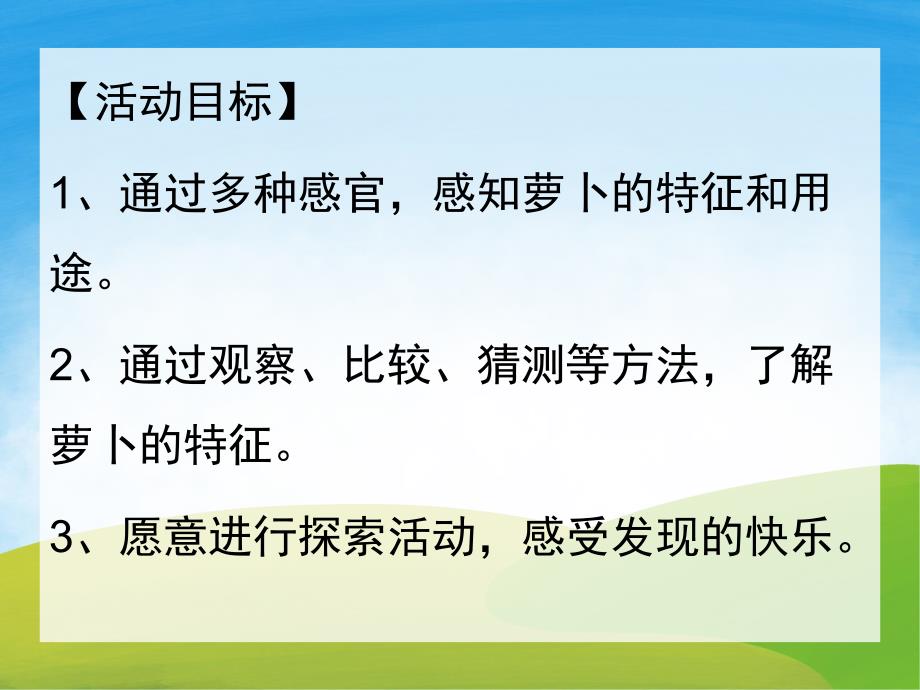 【活动目标】

1、通过多种感官，感知萝卜的特征和用途。

2、通过观察、比较、猜测等方法，了解萝卜的特征。

3、愿意进行探索活动，感受发现的快乐。